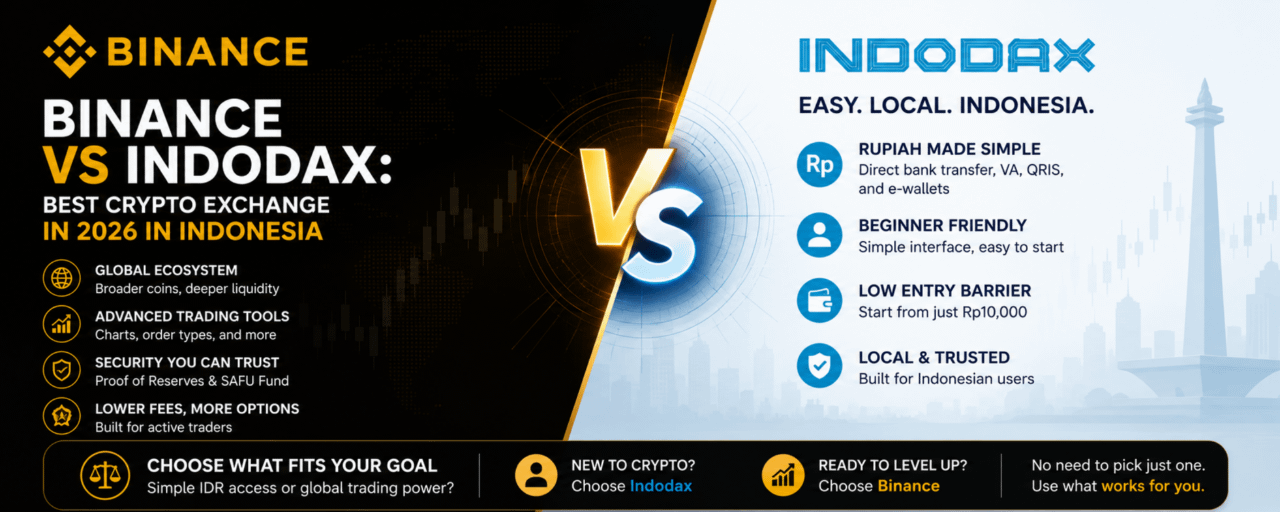 BINANCE

BINANCE VS INDODAX: BEST CRYPTO EXCHANGE IN 2026 IN INDONESIA

GLOBAL ECOSYSTEM
Broader coins, deeper liquidity

ADVANCED TRADING TOOLS
Charts, order types, and more

SECURITY YOU CAN TRUST
Proof of Reserves & SAFU Fund

LOWER FEES, MORE OPTIONS
Built for active traders

VS

INDODAX

EASY. LOCAL. INDONESIA.

Rp
RUPIAH MADE SIMPLE
Direct bank transfer, VA, QRIS, and e-wallets

BEGINNER FRIENDLY
Simple interface, easy to start

LOW ENTRY BARRIER
Start from just Rp10,000

LOCAL & TRUSTED
Built for Indonesian users

CHOOSE WHAT FITS YOUR GOAL
Simple IDR access or global trading power?

NEW TO CRYPTO?
Choose Indodax

READY TO LEVEL UP?
Choose Binance

No need to pick just one.
Use what works for you.